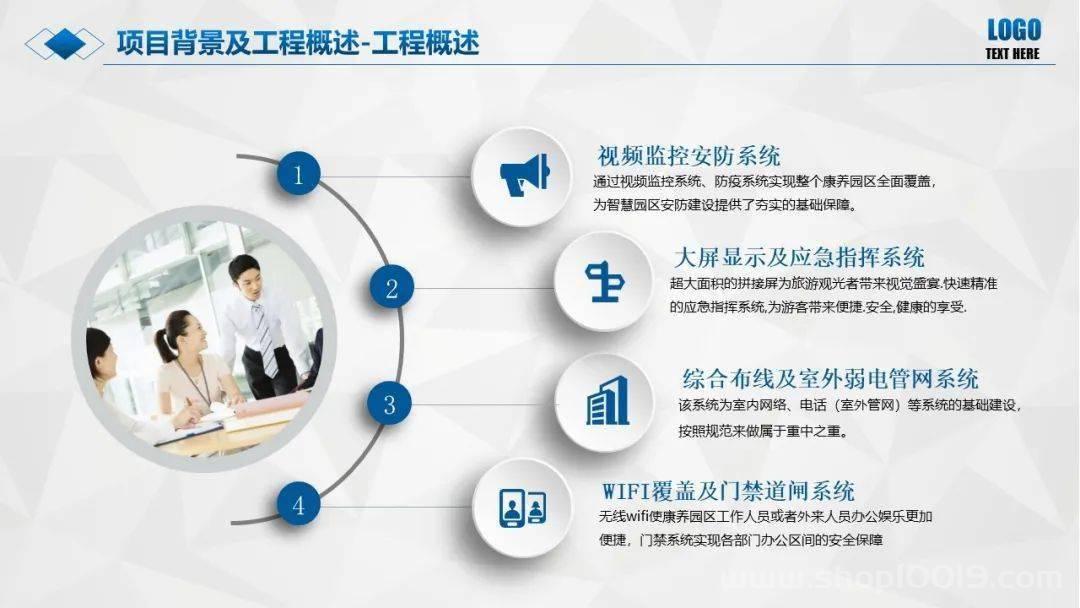 项目背景及工程概述-工程概述

LOGO
TEXT HERE

1

视频监控安防系统
通过视频监控系统、防疫系统实现整个康养园区全面覆盖，为智慧园区安防建设提供了夯实的基础保障。

2

大屏显示及应急指挥系统
超大面积的拼接屏为旅游观光者带来视觉盛宴.快速精准的应急指挥系统,为游客带来便捷.安全,健康的享受.

3

综合布线及室外弱电管网系统
该系统为室内网络、电话（室外管网）等系统的基础建设，按照规范来做属于重中之重。

4

WIFI覆盖及门禁道闸系统
无线wifi使康养园区工作人员或者外来人员办公娱乐更加便捷，门禁系统实现各部门办公区间的安全保障

www.shop10019.com